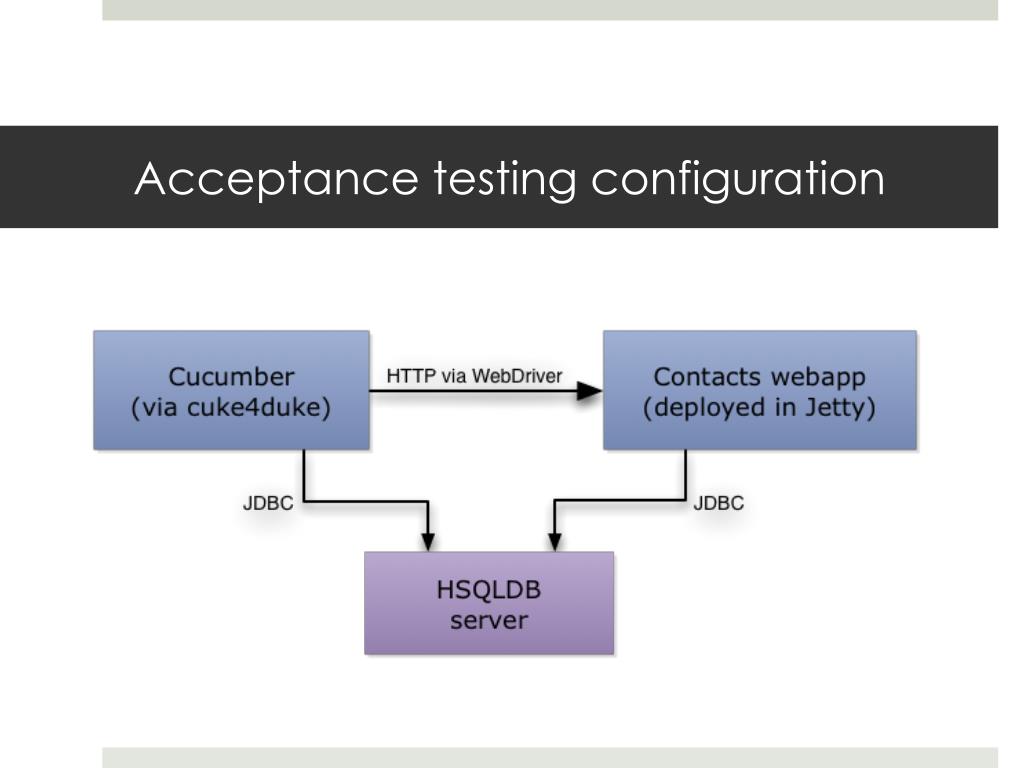 Acceptance testing configuration

Cucumber
(via cuke4duke)

HTTP via WebDriver

Contacts webapp
(deployed in Jetty)

JDBC

JDBC

HSQLDB
server